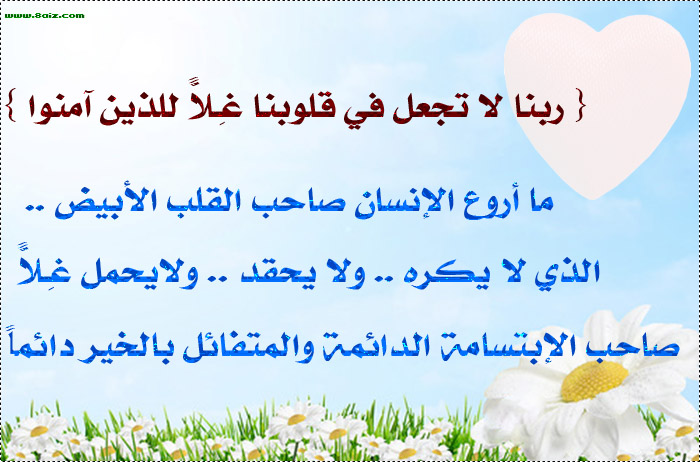 www.8aiz.com

{ ربنا لا تجعل في قلوبنا غِلاً للذين آمنوا }

ما أروع الإنسان صاحب القلب الأبيض ..

الذي لا يكره .. ولا يحقد .. ولايحمل غِلاً

صاحب الإبتسامة الدائمة والمتفائل بالخير دائماً